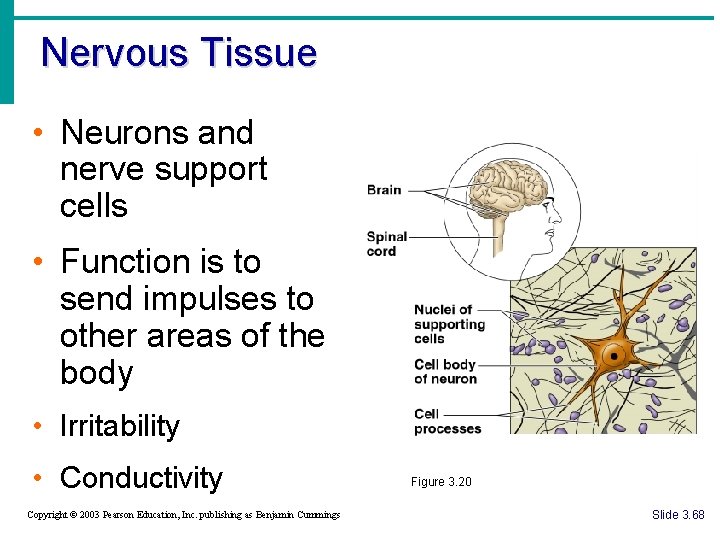 Nervous Tissue

• Neurons and nerve support cells
• Function is to send impulses to other areas of the body
• Irritability
• Conductivity

Brain
Spinal cord
Nuclei of supporting cells
Cell body of neuron
Cell processes

Figure 3.20

Copyright © 2003 Pearson Education, Inc. publishing as Benjamin Cummings

Slide 3.68